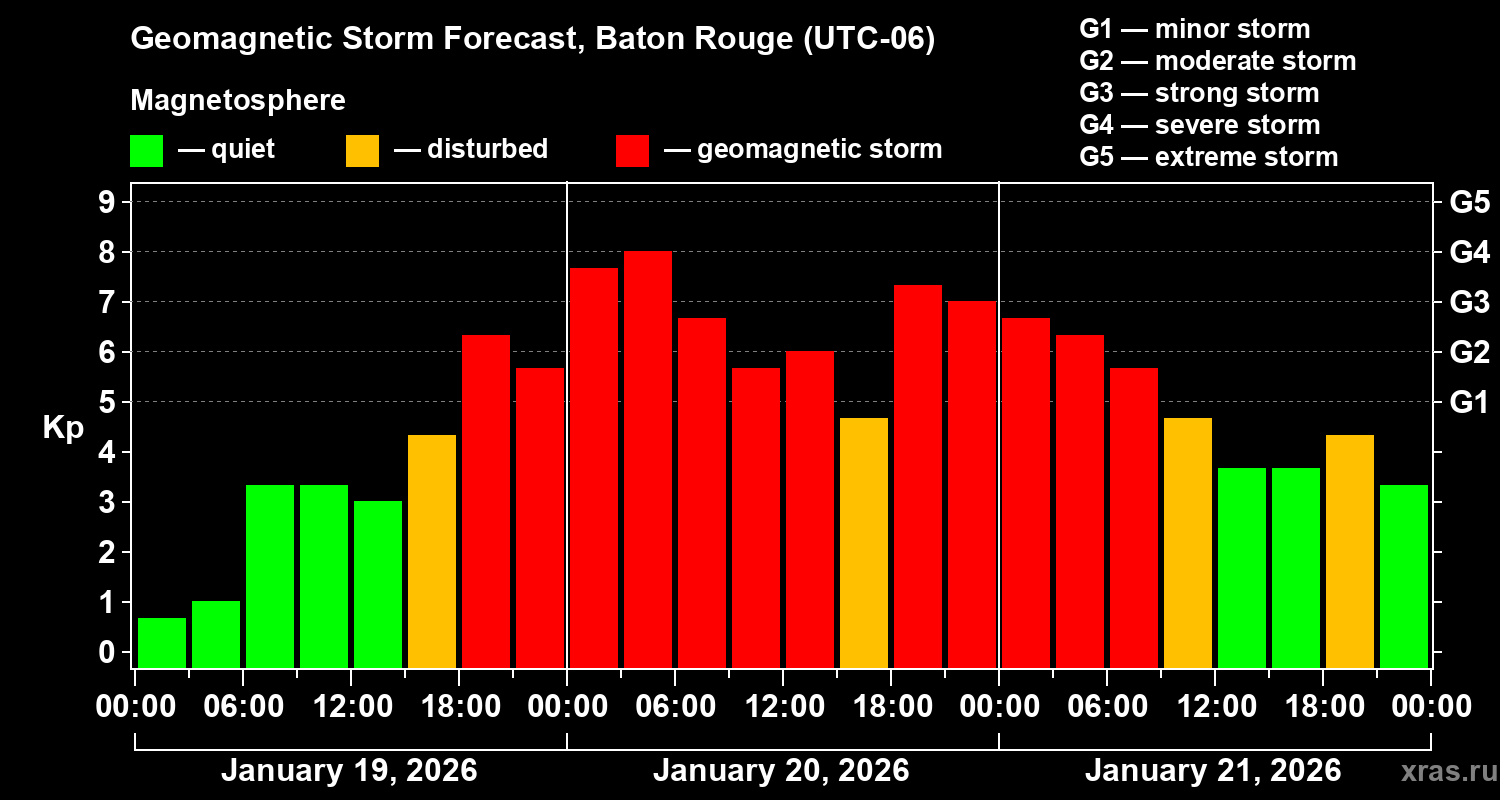 Geomagnetic Storm Forecast, Baton Rouge (UTC-06)

Magnetosphere

— quiet — disturbed — geomagnetic storm

G1 — minor storm
G2 — moderate storm
G3 — strong storm
G4 — severe storm
G5 — extreme storm

Kp

9
8
7
6
5
4
3
2
1
0

G5
G4
G3
G2
G1

00:00 06:00 12:00 18:00 00:00 06:00 12:00 18:00 00:00 06:00 12:00 18:00 00:00

January 19, 2026 January 20, 2026 January 21, 2026

xras.ru